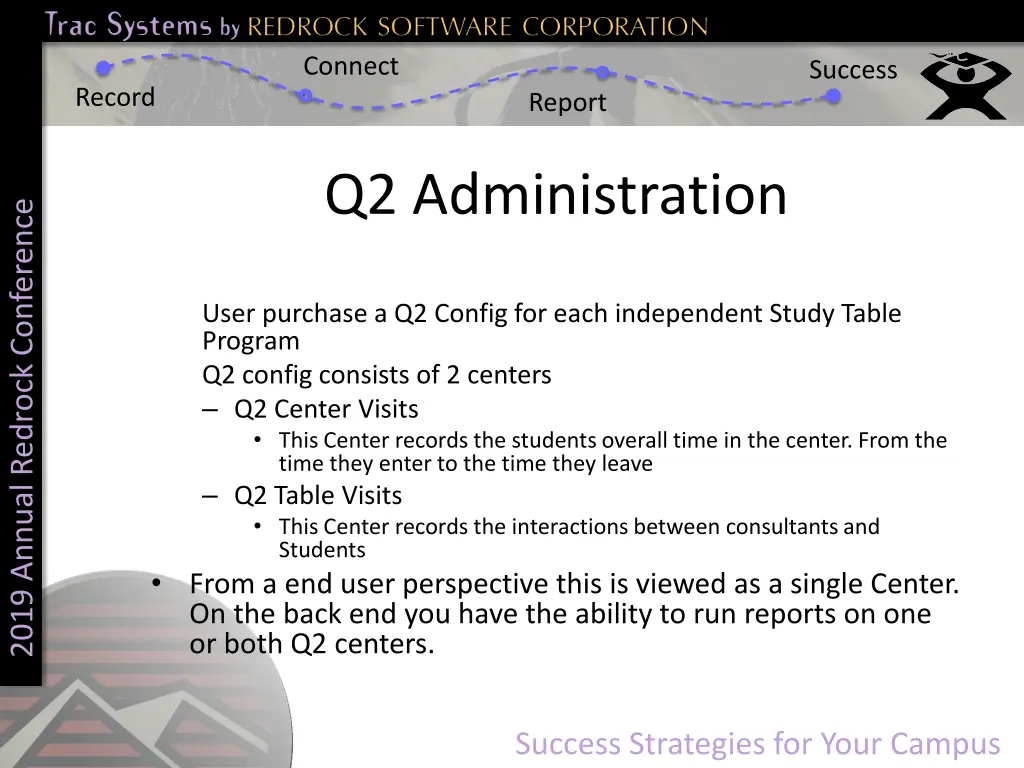 Trac Systems by REDROCK SOFTWARE CORPORATION

Record
Connect
Report
Success

2019 Annual Redrock Conference

Q2 Administration

User purchase a Q2 Config for each independent Study Table Program

Q2 config consists of 2 centers

– Q2 Center Visits
  • This Center records the students overall time in the center. From the time they enter to the time they leave
– Q2 Table Visits
  • This Center records the interactions between consultants and Students

• From a end user perspective this is viewed as a single Center. On the back end you have the ability to run reports on one or both Q2 centers.

Success Strategies for Your Campus